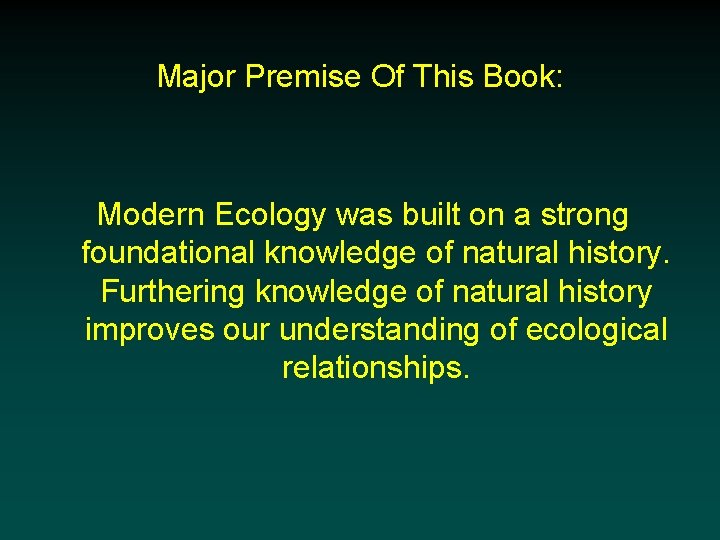 Major Premise Of This Book:

Modern Ecology was built on a strong foundational knowledge of natural history. Furthering knowledge of natural history improves our understanding of ecological relationships.